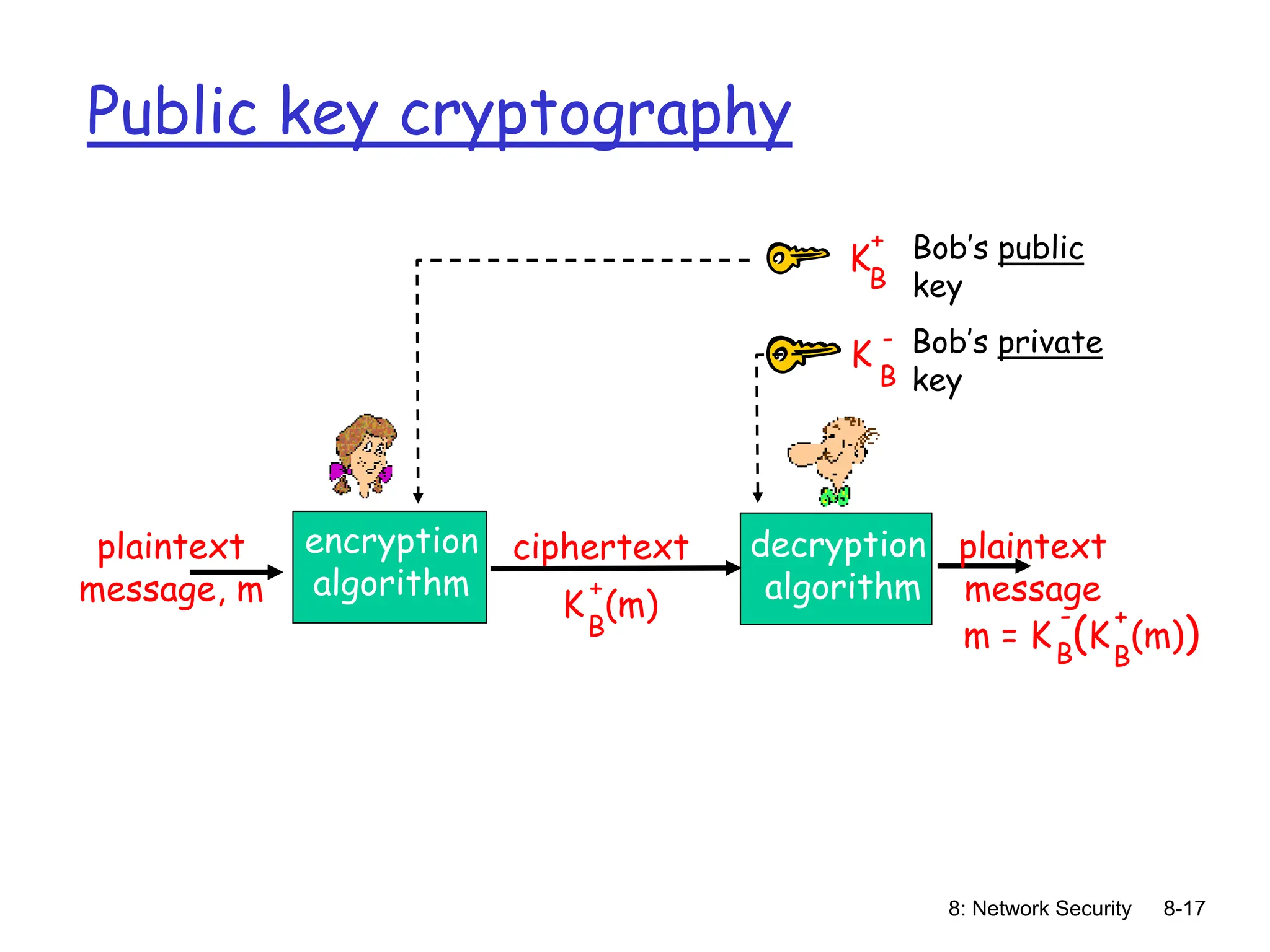 Public key cryptography

$K_B^+$ Bob's public key

$K_B^-$ Bob's private key

plaintext message, m

encryption algorithm

ciphertext

$K_B^+(m)$

decryption algorithm

plaintext message

$m = K_B^-(K_B^+(m))$

8: Network Security 8-17